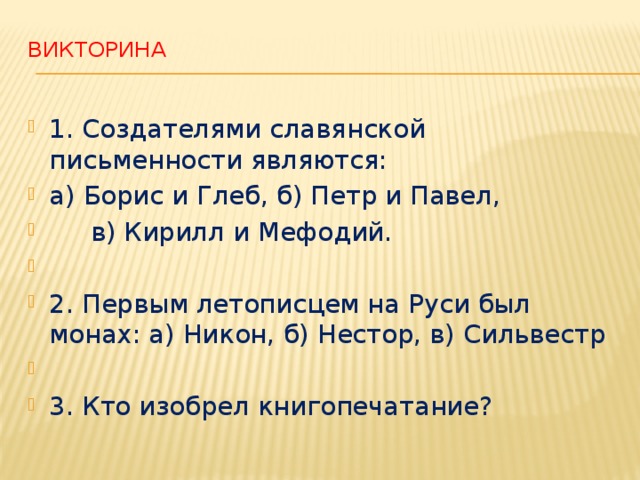 ВИКТОРИНА

1. Создателями славянской письменности являются:

а) Борис и Глеб, б) Петр и Павел,

в) Кирилл и Мефодий.

2. Первым летописцем на Руси был монах: а) Никон, б) Нестор, в) Сильвестр

3. Кто изобрел книгопечатание?